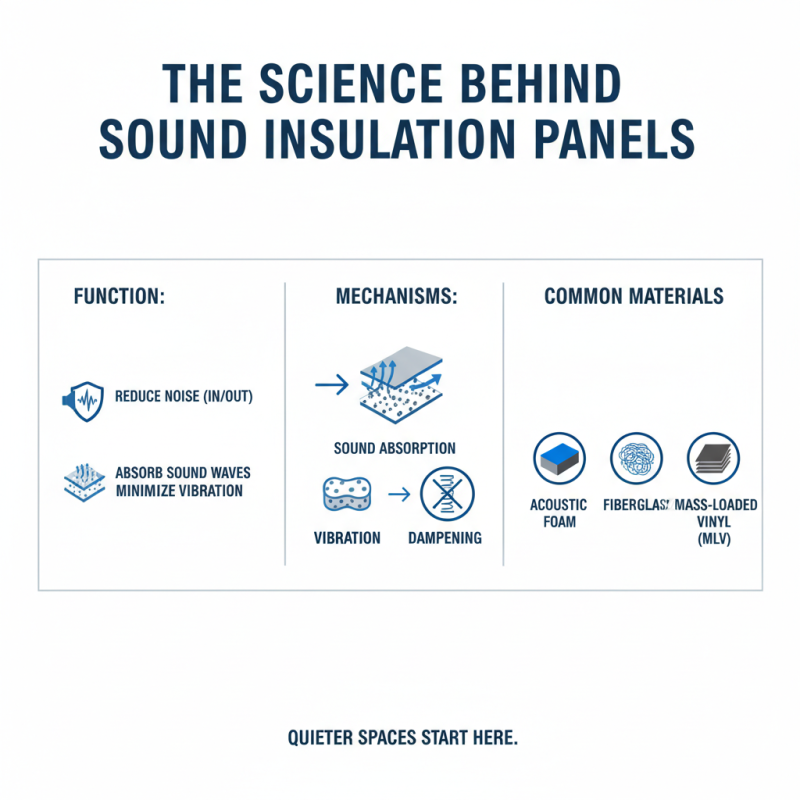 THE SCIENCE BEHIND SOUND INSULATION PANELS

FUNCTION:

REDUCE NOISE (IN/OUT)

ABSORB SOUND WAVES
MINIMIZE VIBRATION

MECHANISMS:

SOUND ABSORPTION

VIBRATION

DAMPENING

COMMON MATERIALS

ACOUSTIC FOAM

FIBERGLAS

MASS-LOADED VINYL (MLV)

QUIETER SPACES START HERE.